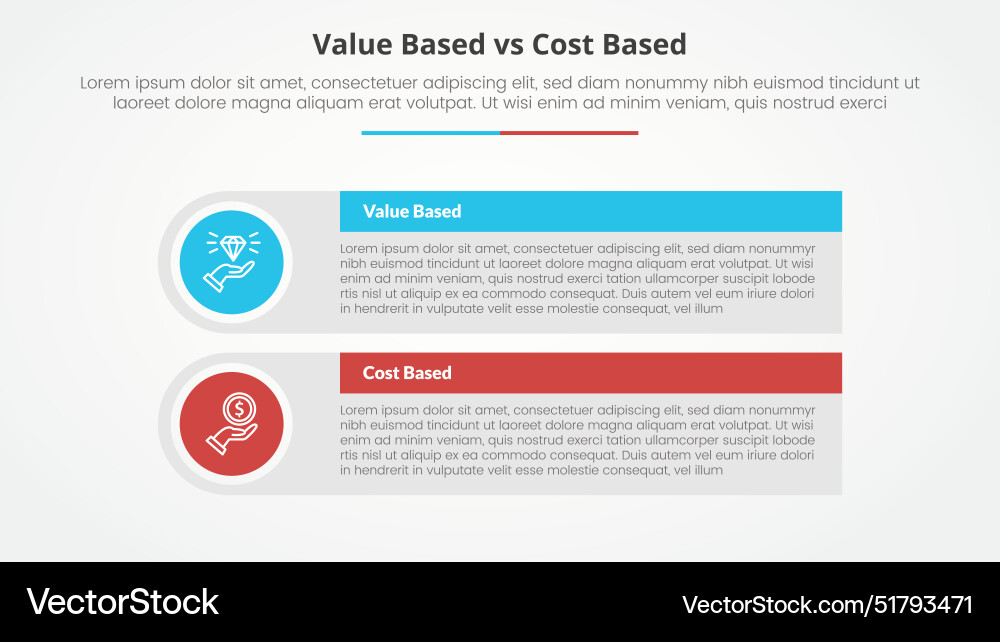 Value Based vs Cost Based

Lorem ipsum dolor sit amet, consectetuer adipiscing elit, sed diam nonummy nibh euismod tincidunt ut laoreet dolore magna aliquam erat volutpat. Ut wisi enim ad minim veniam, quis nostrud exerci

Value Based

Lorem ipsum dolor sit amet, consectetuer adipiscing elit, sed diam nonummyr nibh euismod tincidunt ut laoreet dolore magna aliquam erat volutpat. Ut wisi enim ad minim veniam, quis nostrud exerci tation ullamcorper suscipit lobode rtis nisl ut aliquip ex ea commodo consequat. Duis autem vel eum iriure dolori in hendrerit in vulputate velit esse molestie consequat, vel illum

Cost Based

Lorem ipsum dolor sit amet, consectetuer adipiscing elit, sed diam nonummyr nibh euismod tincidunt ut laoreet dolore magna aliquam erat volutpat. Ut wisi enim ad minim veniam, quis nostrud exerci tation ullamcorper suscipit lobode rtis nisl ut aliquip ex ea commodo consequat. Duis autem vel eum iriure dolori in hendrerit in vulputate velit esse molestie consequat, vel illum

VectorStock

VectorStock.com/51793471